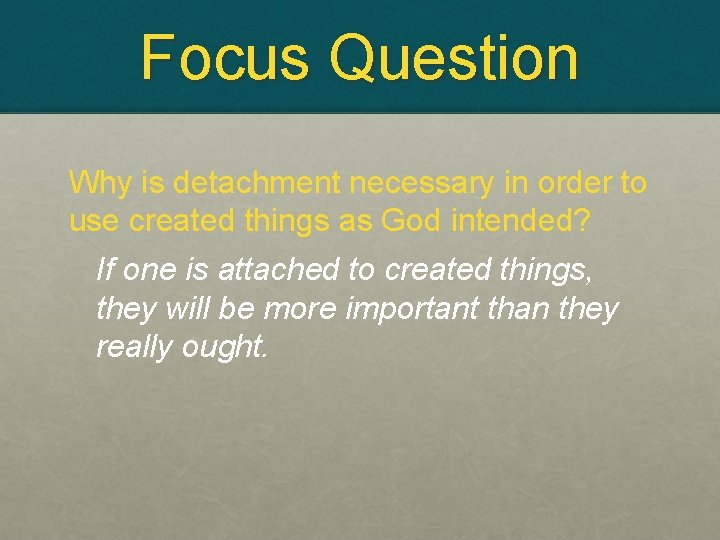 Focus Question

Why is detachment necessary in order to use created things as God intended?

If one is attached to created things, they will be more important than they really ought.